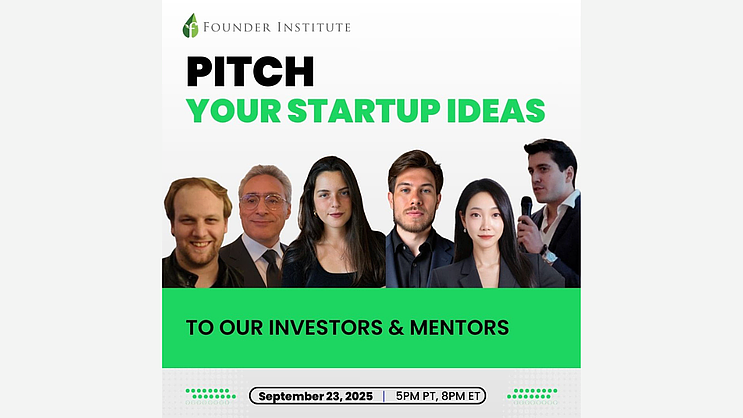 FOUNDER INSTITUTE

PITCH
YOUR STARTUP IDEAS

TO OUR INVESTORS & MENTORS

September 23, 2025 | 5PM PT, 8PM ET